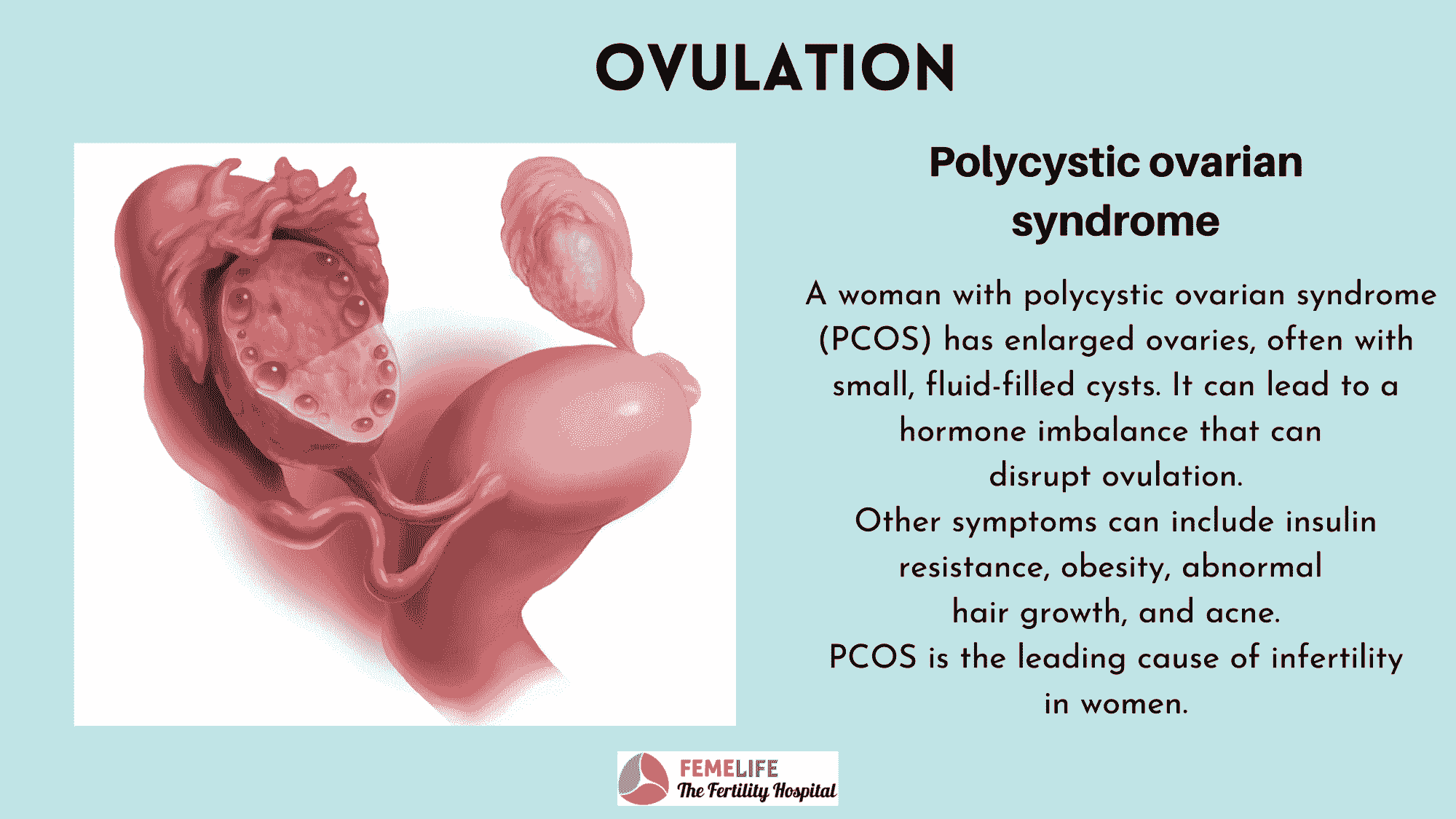 OVULATION

Polycystic ovarian syndrome

A woman with polycystic ovarian syndrome (PCOS) has enlarged ovaries, often with small, fluid-filled cysts. It can lead to a hormone imbalance that can disrupt ovulation.
Other symptoms can include insulin resistance, obesity, abnormal hair growth, and acne.
PCOS is the leading cause of infertility in women.

FEMELIFE
The Fertility Hospital